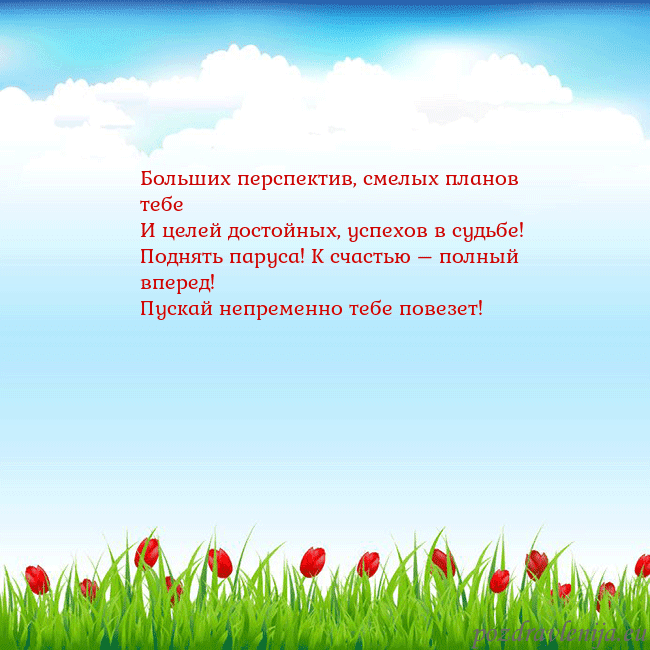 Больших перспектив, смелых планов тебе
И целей достойных, успехов в судьбе!
Поднять паруса! К счастью — полный вперед!
Пускай непременно тебе повезет!

pozdravlenija.eu